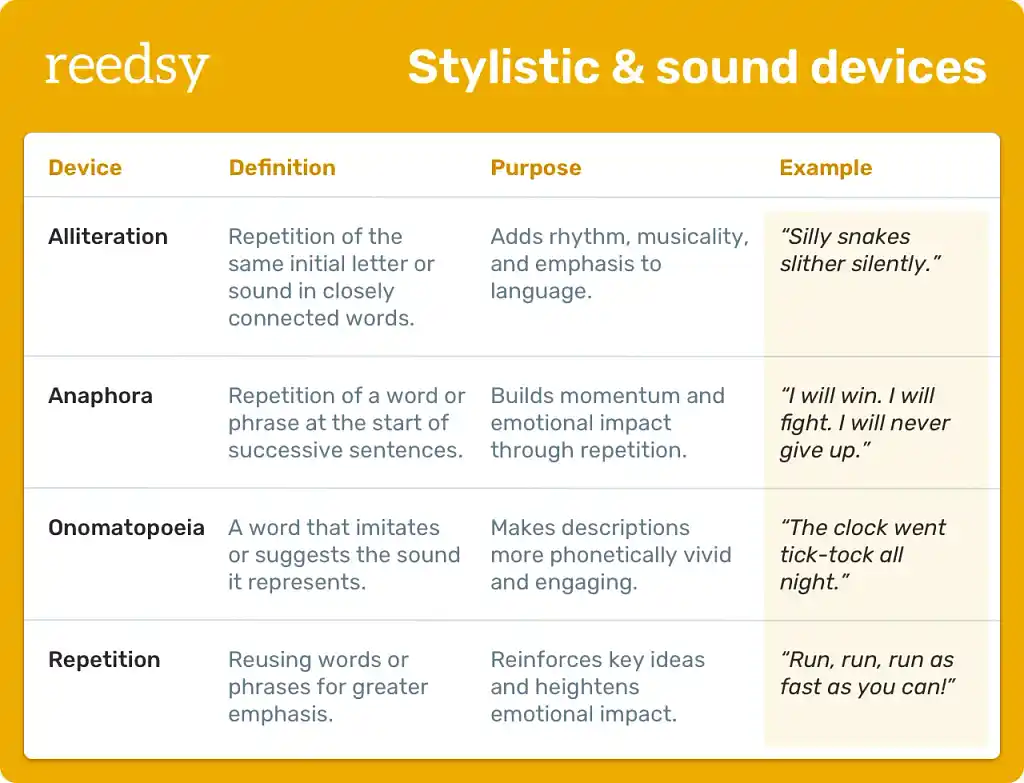 reedsy

Stylistic & sound devices

| Device | Definition | Purpose | Example |
|---|---|---|---|
| Alliteration | Repetition of the same initial letter or sound in closely connected words. | Adds rhythm, musicality, and emphasis to language. | “Silly snakes slither silently.” |
| Anaphora | Repetition of a word or phrase at the start of successive sentences. | Builds momentum and emotional impact through repetition. | “I will win. I will fight. I will never give up.” |
| Onomatopoeia | A word that imitates or suggests the sound it represents. | Makes descriptions more phonetically vivid and engaging. | “The clock went tick-tock all night.” |
| Repetition | Reusing words or phrases for greater emphasis. | Reinforces key ideas and heightens emotional impact. | “Run, run, run as fast as you can!” |